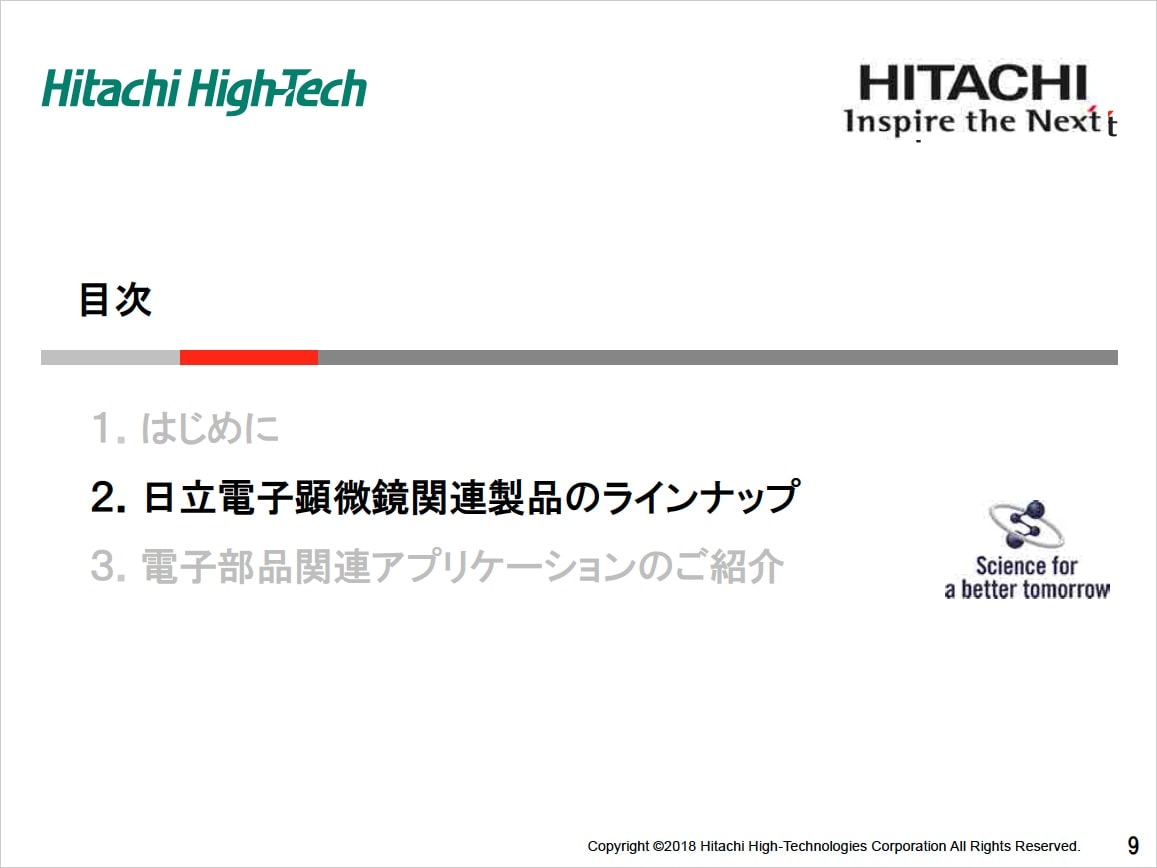 Hitachi High-Tech

HITACHI
Inspire the Next

目次

1. はじめに

2. 日立電子顕微鏡関連製品のラインナップ

3. 電子部品関連アプリケーションのご紹介

Science for a better tomorrow

Copyright ©2018 Hitachi High-Technologies Corporation All Rights Reserved.

9